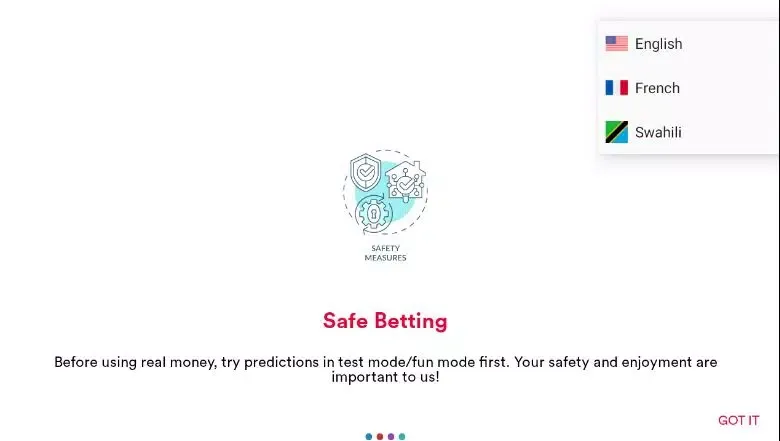 English

French

Swahili

SAFETY MEASURES

Safe Betting

Before using real money, try predictions in test mode/fun mode first. Your safety and enjoyment are important to us!

GOT IT